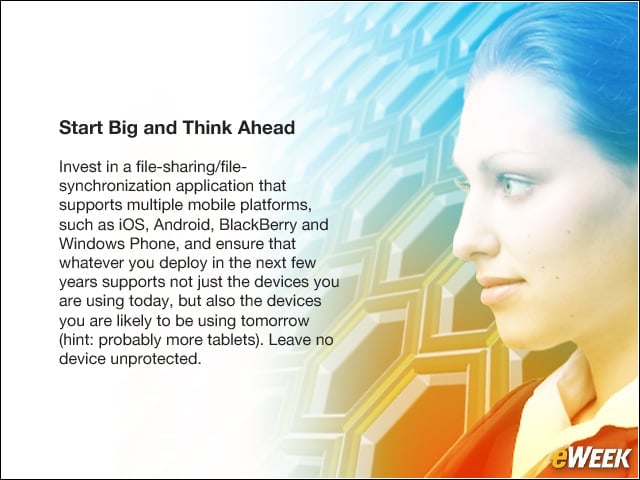 Start Big and Think Ahead

Invest in a file-sharing/file-synchronization application that supports multiple mobile platforms, such as iOS, Android, BlackBerry and Windows Phone, and ensure that whatever you deploy in the next few years supports not just the devices you are using today, but also the devices you are likely to be using tomorrow (hint: probably more tablets). Leave no device unprotected.

eWEEK